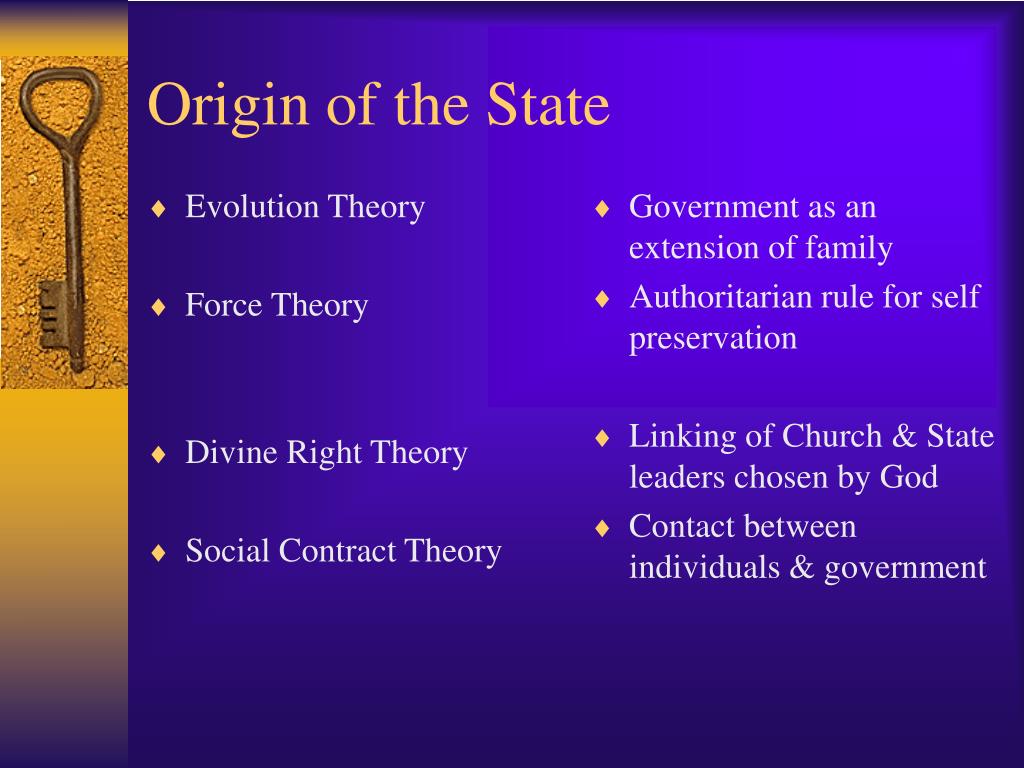 Origin of the State

♦ Evolution Theory

♦ Force Theory

♦ Divine Right Theory

♦ Social Contract Theory

♦ Government as an extension of family

♦ Authoritarian rule for self preservation

♦ Linking of Church & State leaders chosen by God

♦ Contact between individuals & government